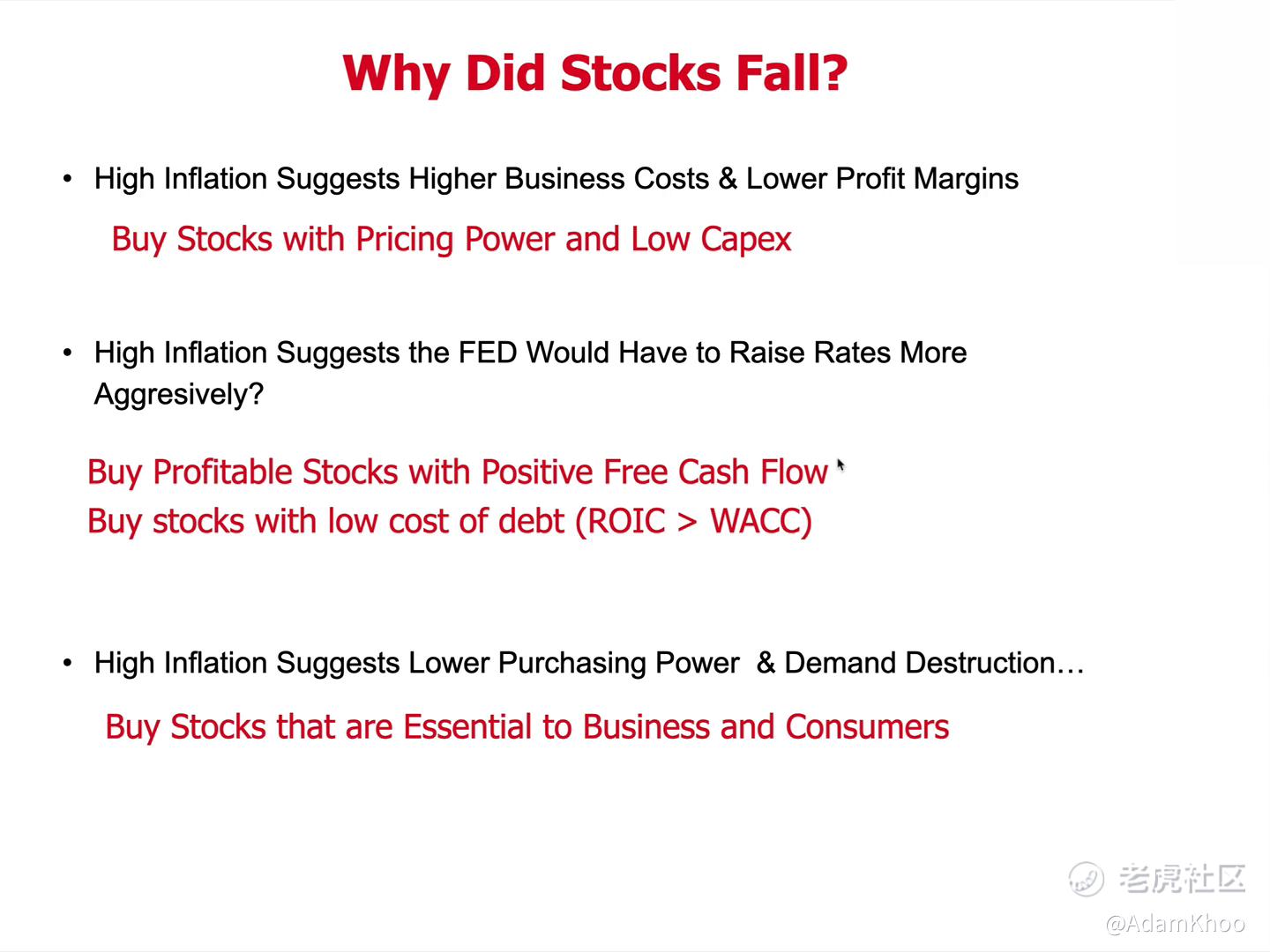 Why Did Stocks Fall?

• High Inflation Suggests Higher Business Costs & Lower Profit Margins

Buy Stocks with Pricing Power and Low Capex

• High Inflation Suggests the FED Would Have to Raise Rates More Aggresively?

Buy Profitable Stocks with Positive Free Cash Flow
Buy stocks with low cost of debt (ROIC > WACC)

• High Inflation Suggests Lower Purchasing Power & Demand Destruction…

Buy Stocks that are Essential to Business and Consumers

老虎社区
@AdamKhoo